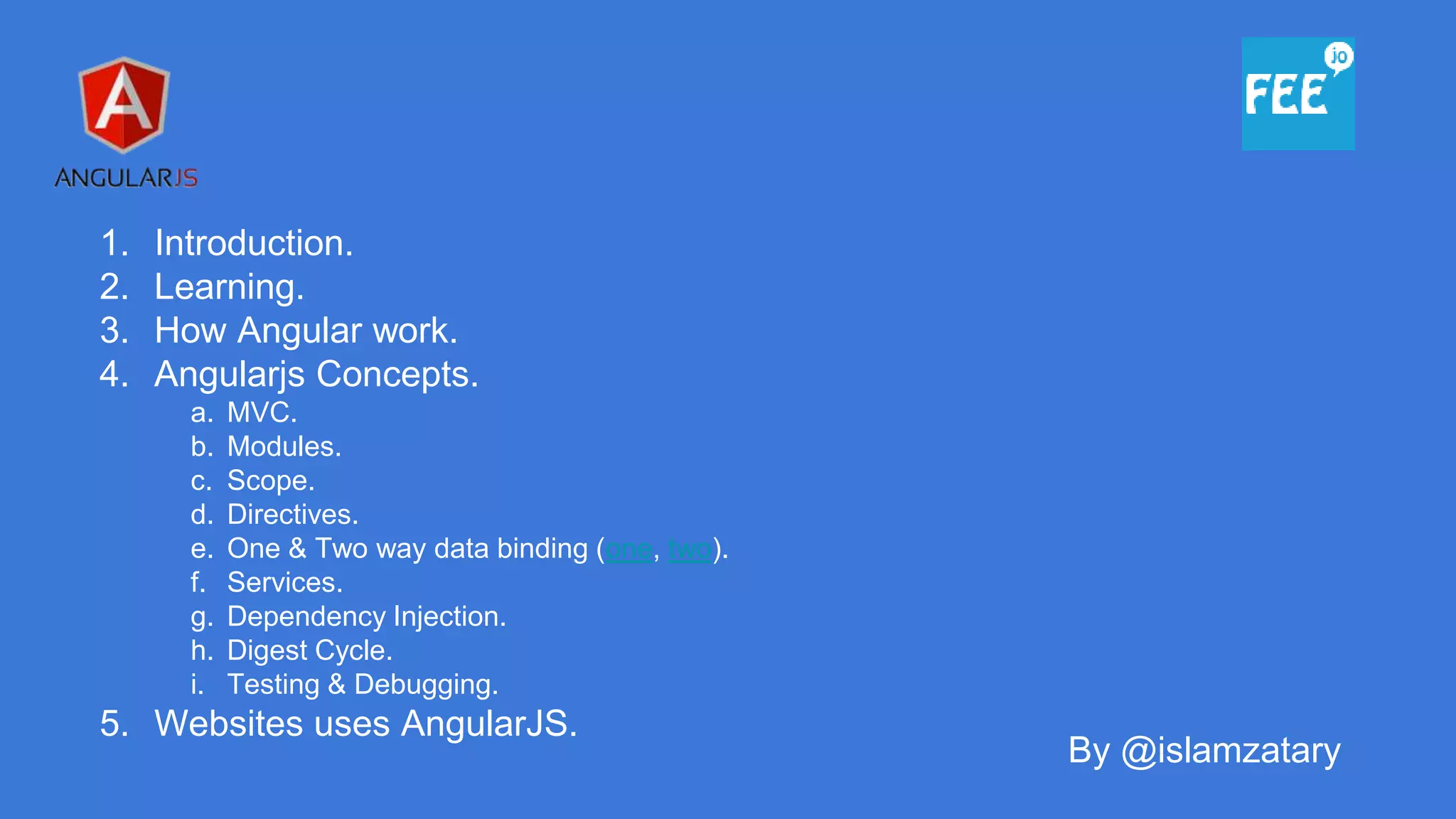 A
ANGULARJS

FEE jo

1. Introduction.
2. Learning.
3. How Angular work.
4. Angularjs Concepts.
a. MVC.
b. Modules.
c. Scope.
d. Directives.
e. One & Two way data binding (one, two).
f. Services.
g. Dependency Injection.
h. Digest Cycle.
i. Testing & Debugging.
5. Websites uses AngularJS.

By @islamzatary